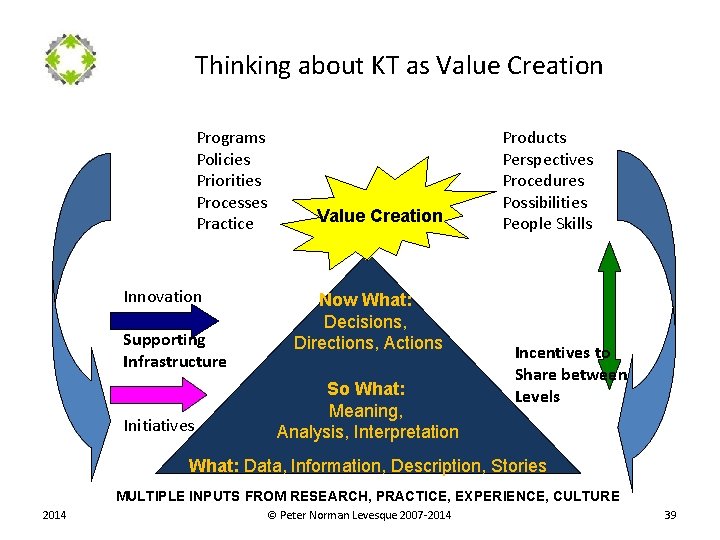 Thinking about KT as Value Creation

Programs
Policies
Priorities
Processes
Practice

Value Creation

Products
Perspectives
Procedures
Possibilities
People Skills

Innovation

Supporting Infrastructure

Initiatives

Now What:
Decisions, Directions, Actions

So What:
Meaning, Analysis, Interpretation

What: Data, Information, Description, Stories

Incentives to Share between Levels

MULTIPLE INPUTS FROM RESEARCH, PRACTICE, EXPERIENCE, CULTURE

2014

© Peter Norman Levesque 2007-2014

39